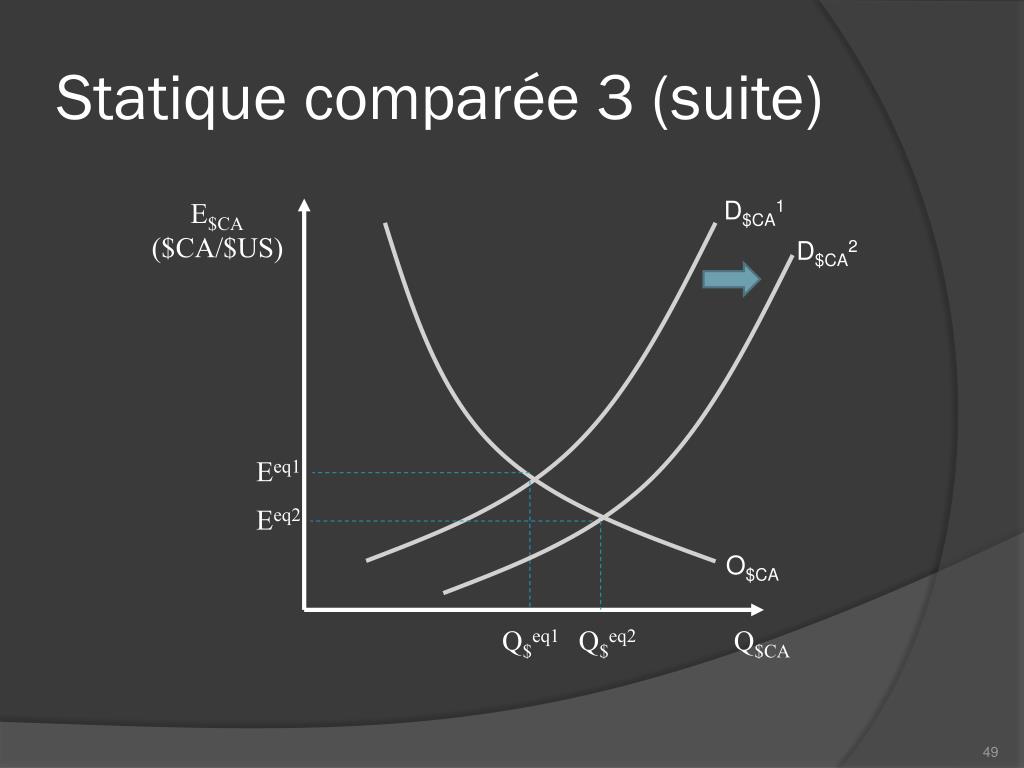 Statique comparée 3 (suite)

$E_{\$CA}$
(\$CA/\$US)

$D_{\$CA}^{1}$

$D_{\$CA}^{2}$

$E^{eq1}$

$E^{eq2}$

$O_{\$CA}$

$Q_{\$}^{eq1}$ $Q_{\$}^{eq2}$ $Q_{\$CA}$

49